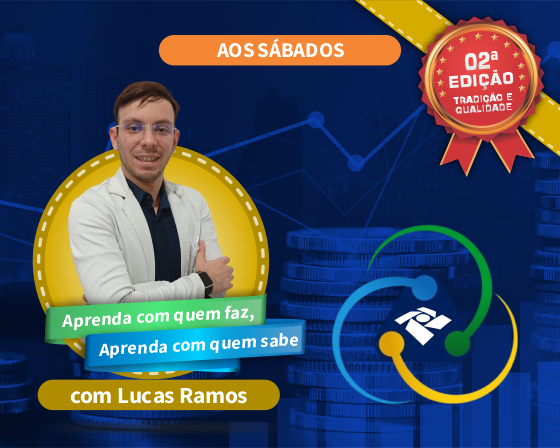 AOS SÁBADOS

02ª
EDIÇÃO
TRADIÇÃO E QUALIDADE

Aprenda com quem faz,
Aprenda com quem sabe

com Lucas Ramos